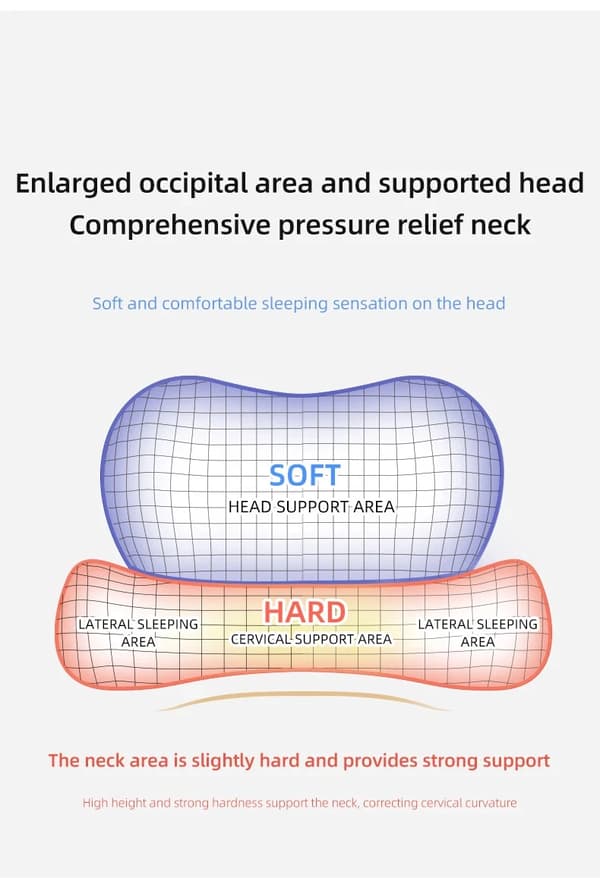 Enlarged occipital area and supported head
Comprehensive pressure relief neck

Soft and comfortable sleeping sensation on the head

SOFT
HEAD SUPPORT AREA

LATERAL SLEEPING AREA

HARD
CERVICAL SUPPORT AREA

LATERAL SLEEPING AREA

The neck area is slightly hard and provides strong support

High height and strong hardness support the neck, correcting cervical curvature